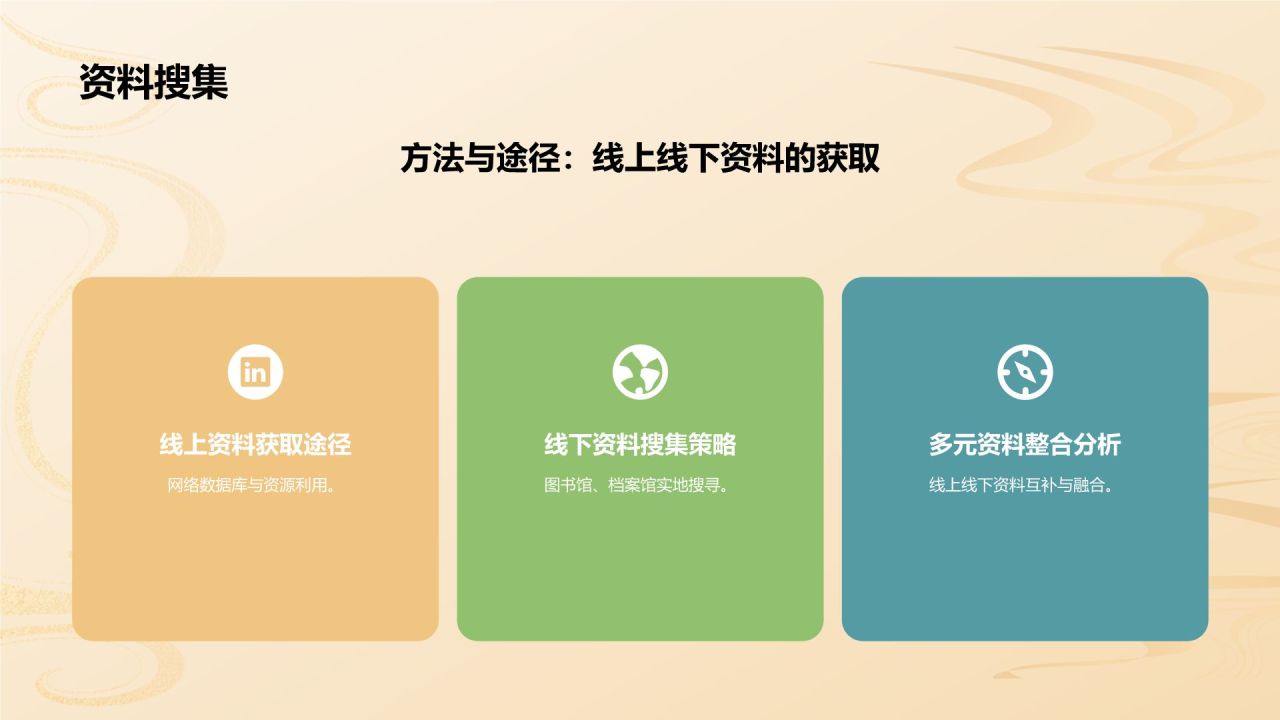 资料搜集

方法与途径：线上线下资料的获取

in

线上资料获取途径

网络数据库与资源利用。

线下资料搜集策略

图书馆、档案馆实地搜寻。

多元资料整合分析

线上线下资料互补与融合。